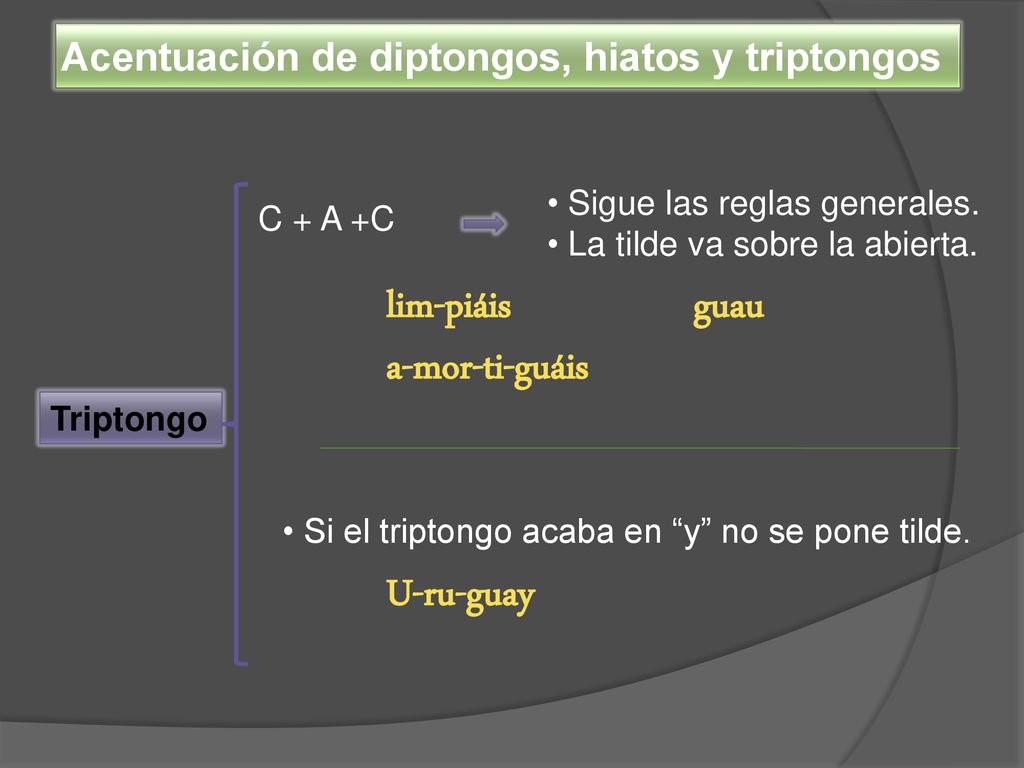 Acentuación de diptongos, hiatos y triptongos

Triptongo

C + A +C

• Sigue las reglas generales.
• La tilde va sobre la abierta.

lim-piáis

guau

a-mor-ti-guáis

• Si el triptongo acaba en “y” no se pone tilde.

U-ru-guay